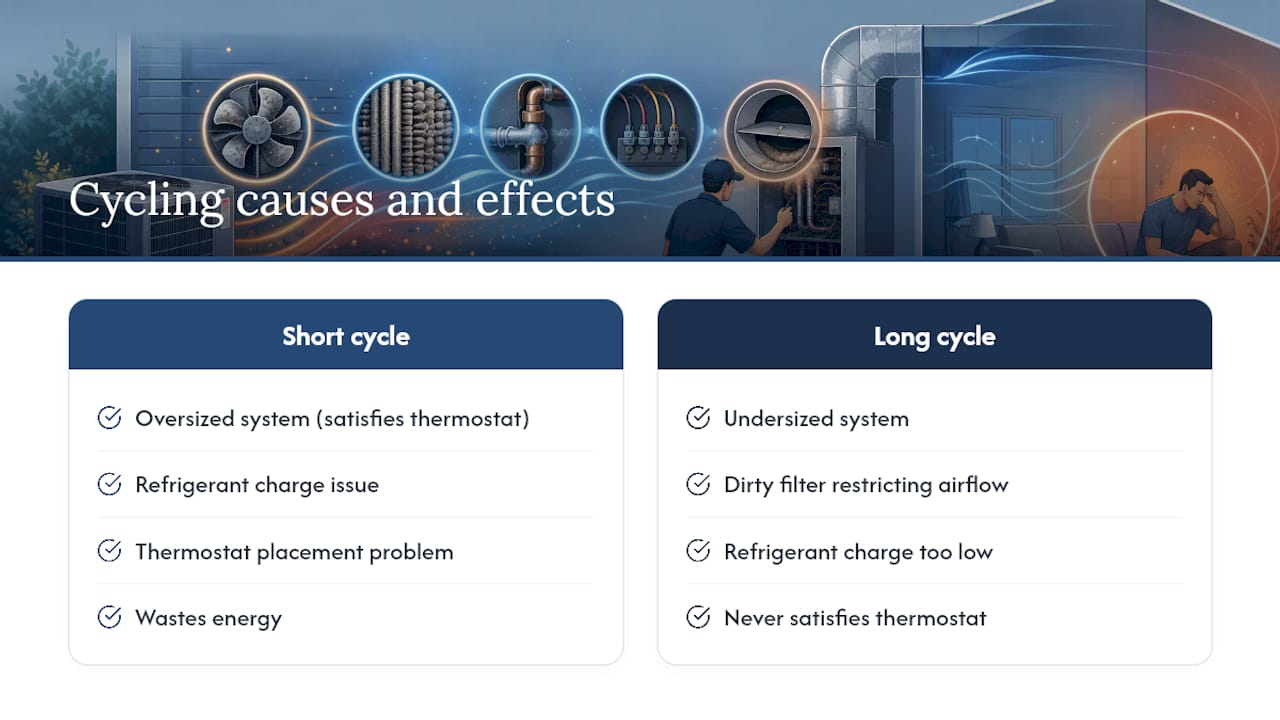 Cycling causes and effects

Short cycle

Oversized system (satisfies thermostat)

Refrigerant charge issue

Thermostat placement problem

Wastes energy

Long cycle

Undersized system

Dirty filter restricting airflow

Refrigerant charge too low

Never satisfies thermostat